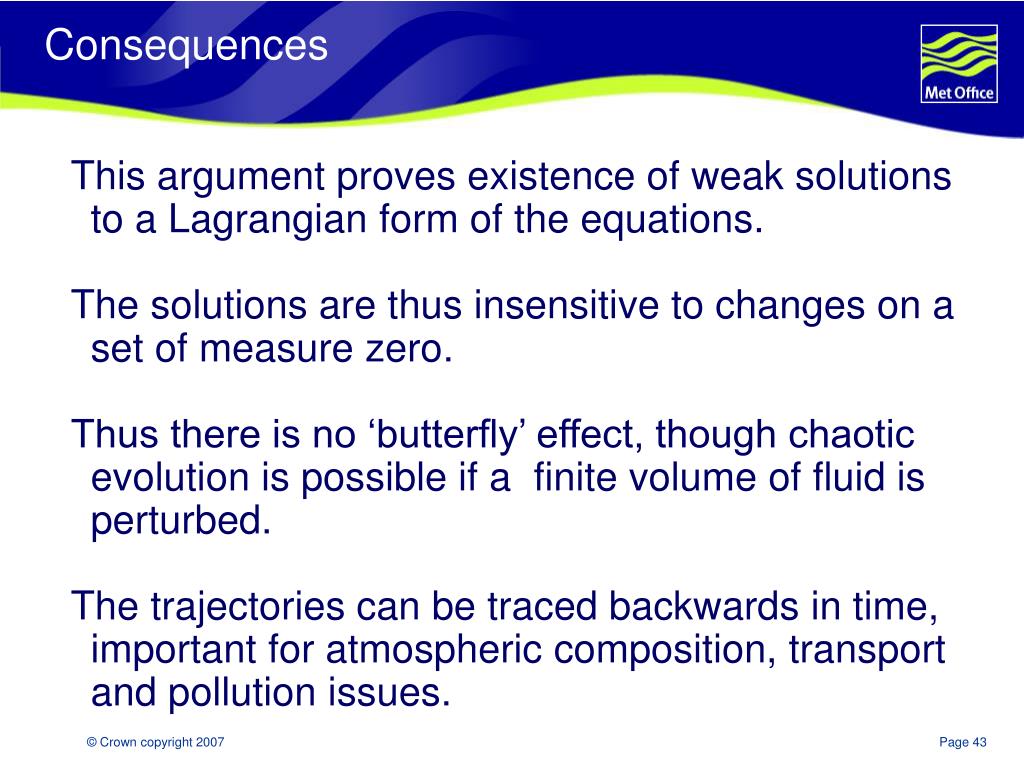 Consequences

Met Office

This argument proves existence of weak solutions to a Lagrangian form of the equations.

The solutions are thus insensitive to changes on a set of measure zero.

Thus there is no ‘butterfly’ effect, though chaotic evolution is possible if a  finite volume of fluid is perturbed.

The trajectories can be traced backwards in time, important for atmospheric composition, transport and pollution issues.

© Crown copyright 2007

Page 43